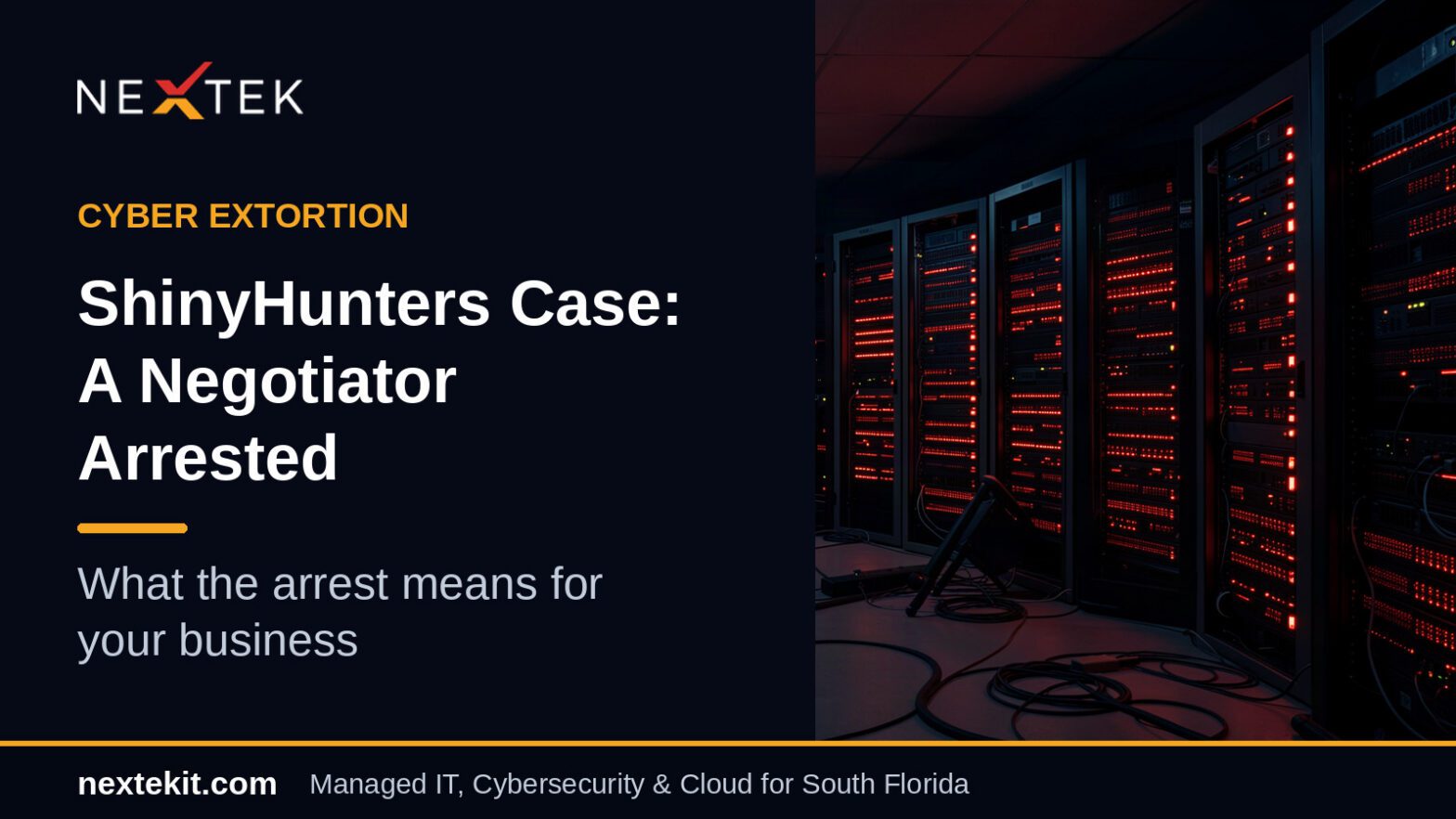 NEXTEK

CYBER EXTORTION

ShinyHunters Case: A Negotiator Arrested

What the arrest means for your business

nextekit.com Managed IT, Cybersecurity & Cloud for South Florida